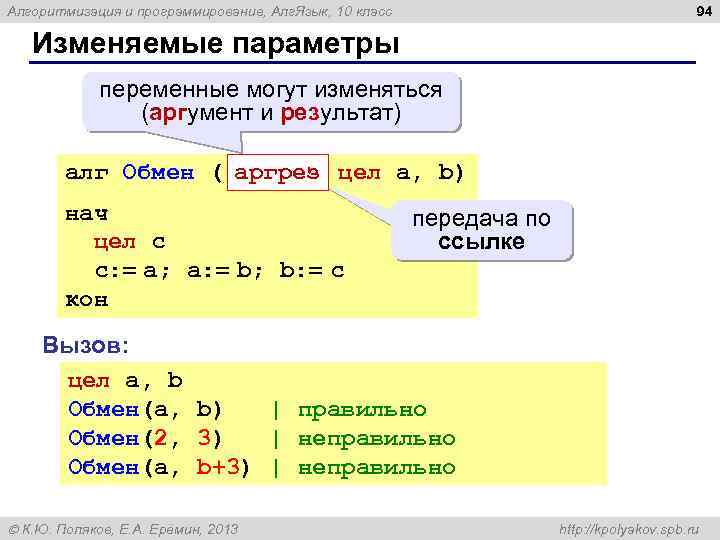 Алгоритмизация и программирование, АлгЯзык, 10 класс

94

Изменяемые параметры

переменные могут изменяться (аргумент и результат)

алг Обмен ( аргрез цел a, b)
нач
  цел c
  c:= a; a:= b; b:= c
кон

передача по ссылке

Вызов:

цел a, b
Обмен(a, b)   | правильно
Обмен(2, 3)   | неправильно
Обмен(a, b+3) | неправильно

© К.Ю. Поляков, Е.А. Еремин, 2013

http://kpolyakov.spb.ru